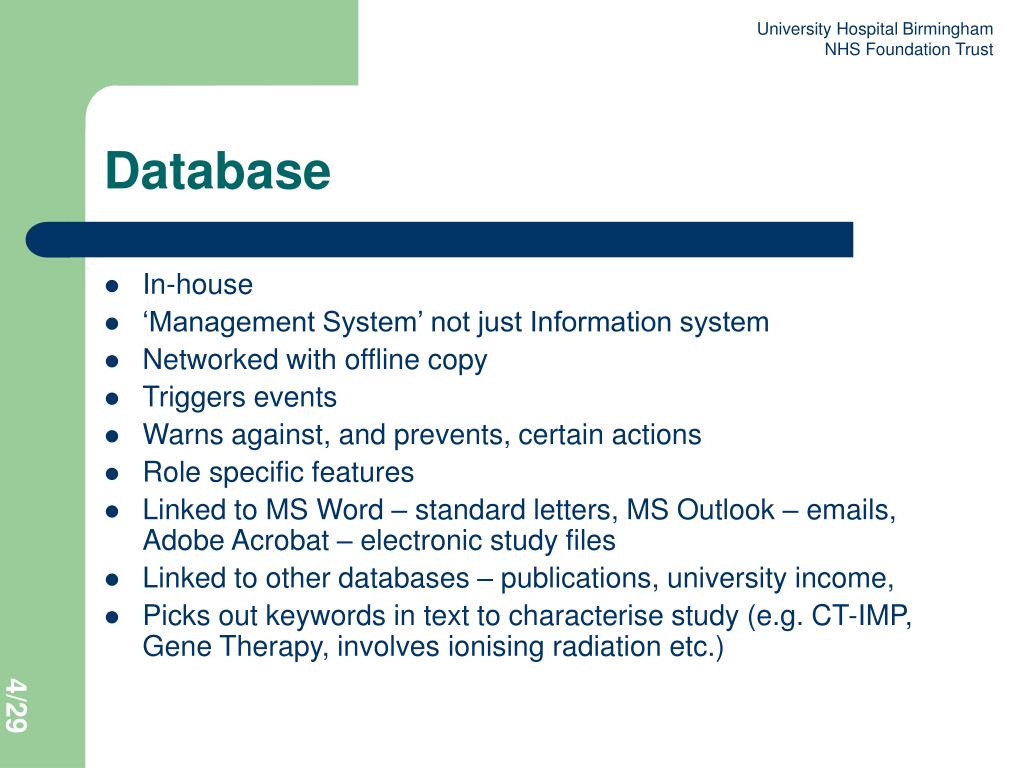 University Hospital Birmingham
NHS Foundation Trust

Database

- In-house
- ‘Management System’ not just Information system
- Networked with offline copy
- Triggers events
- Warns against, and prevents, certain actions
- Role specific features
- Linked to MS Word – standard letters, MS Outlook – emails, Adobe Acrobat – electronic study files
- Linked to other databases – publications, university income,
- Picks out keywords in text to characterise study (e.g. CT-IMP, Gene Therapy, involves ionising radiation etc.)

4/29